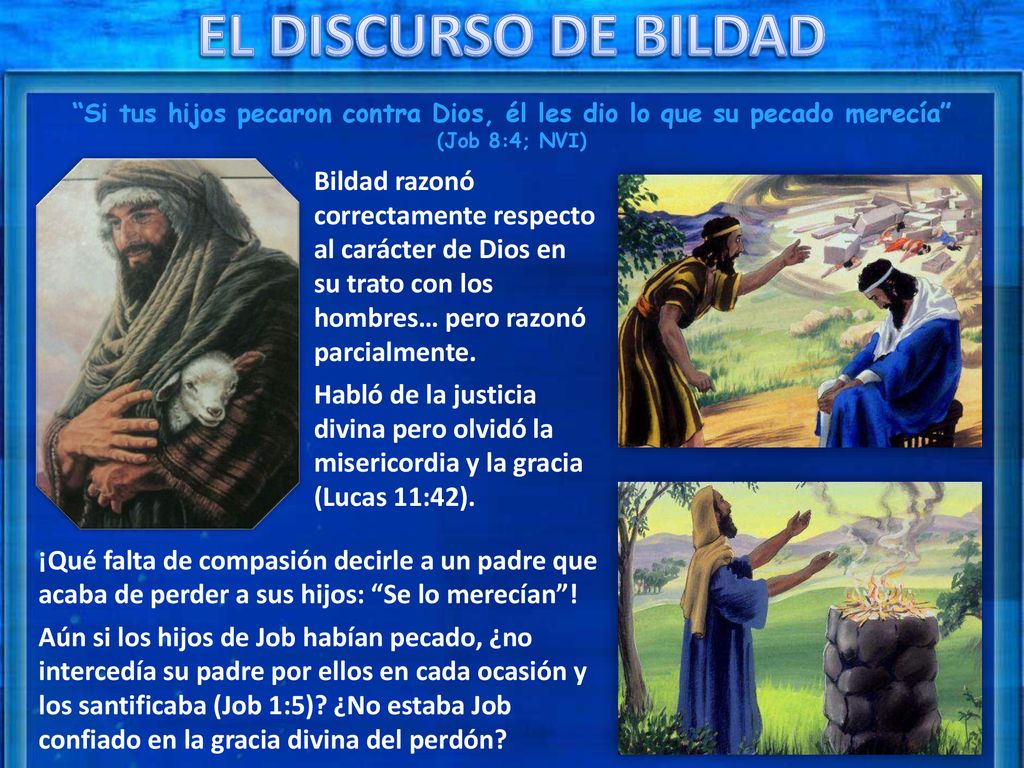 EL DISCURSO DE BILDAD

“Si tus hijos pecaron contra Dios, él les dio lo que su pecado merecía” (Job 8:4; NVI)

Bildad razonó correctamente respecto al carácter de Dios en su trato con los hombres… pero razonó parcialmente.

Habló de la justicia divina pero olvidó la misericordia y la gracia (Lucas 11:42).

¡Qué falta de compasión decirle a un padre que acaba de perder a sus hijos: “Se lo merecían”!

Aún si los hijos de Job habían pecado, ¿no intercedía su padre por ellos en cada ocasión y los santificaba (Job 1:5)? ¿No estaba Job confiado en la gracia divina del perdón?